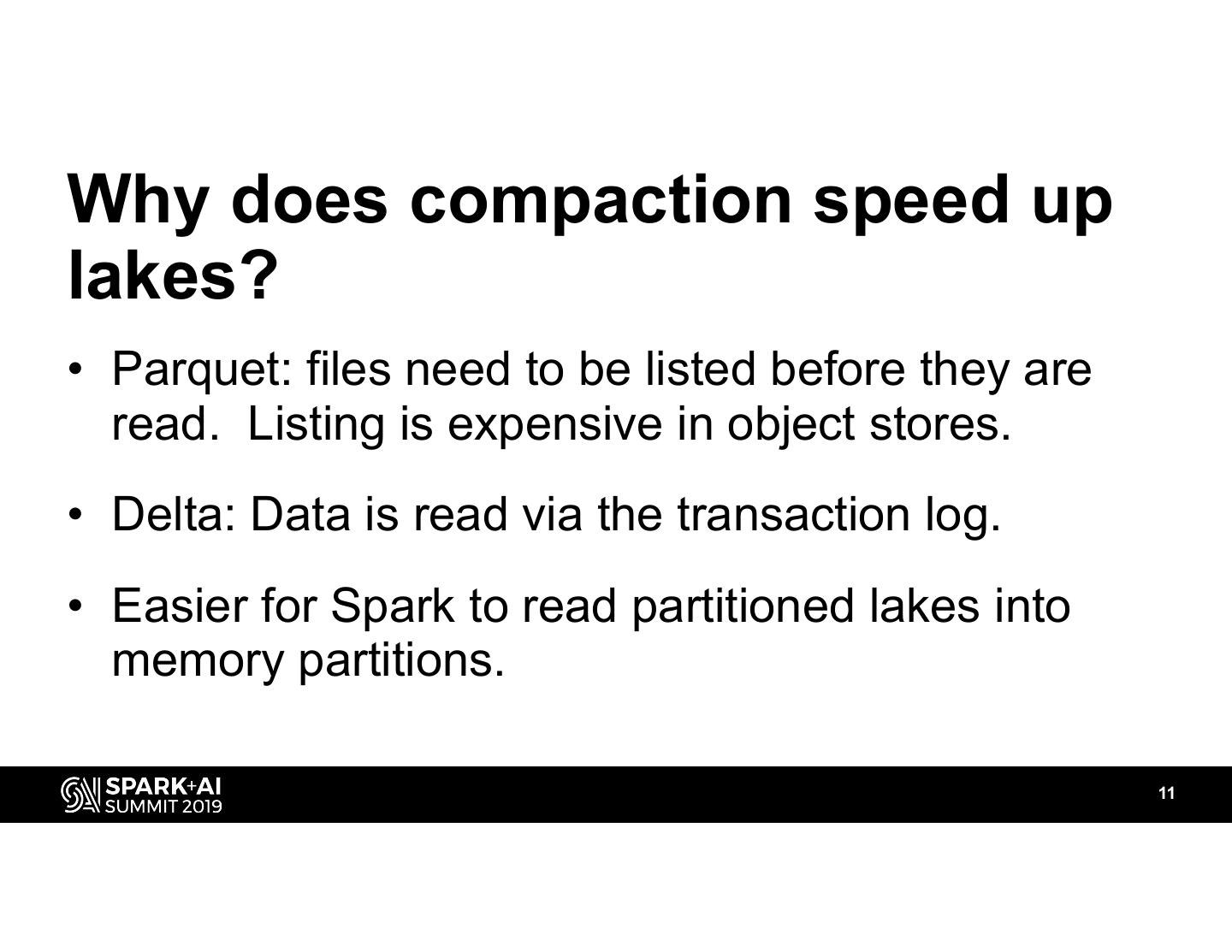 Why does compaction speed up lakes?

• Parquet: files need to be listed before they are read. Listing is expensive in object stores.

• Delta: Data is read via the transaction log.

• Easier for Spark to read partitioned lakes into memory partitions.

SPARK+AI SUMMIT 2019

11